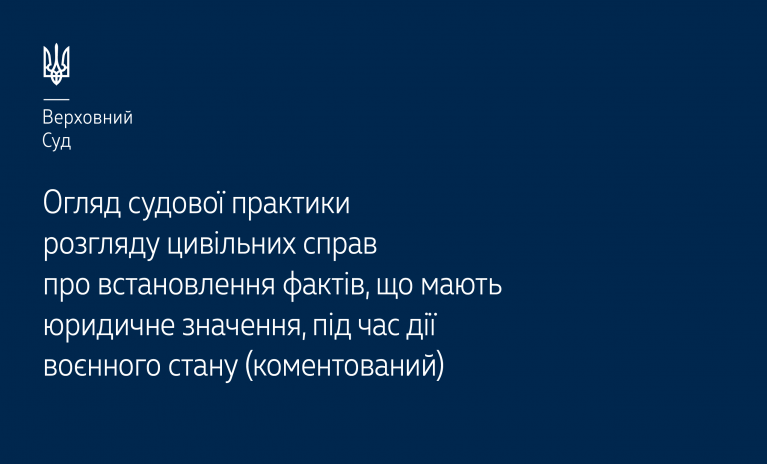 Верховний
Суд

Огляд судової практики розгляду цивільних справ про встановлення фактів, що мають юридичне значення, під час дії воєнного стану (коментований)